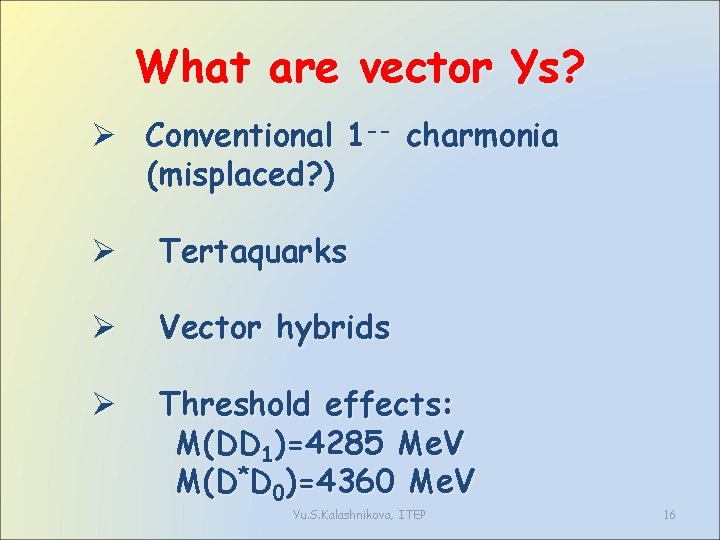 What are vector Ys?

➢ Conventional $1^{--}$ charmonia (misplaced?)

➢ Tertaquarks

➢ Vector hybrids

➢ Threshold effects:
$M(DD_1)=4285$ MeV
$M(D^*D_0)=4360$ MeV

Yu.S.Kalashnikova, ITEP

16